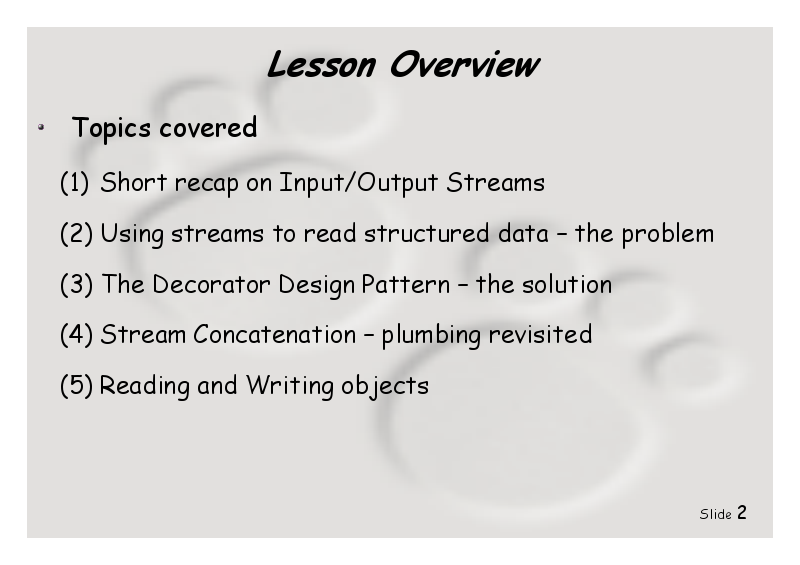 Lesson Overview

• Topics covered

(1) Short recap on Input/Output Streams

(2) Using streams to read structured data – the problem

(3) The Decorator Design Pattern – the solution

(4) Stream Concatenation – plumbing revisited

(5) Reading and Writing objects

Slide 2